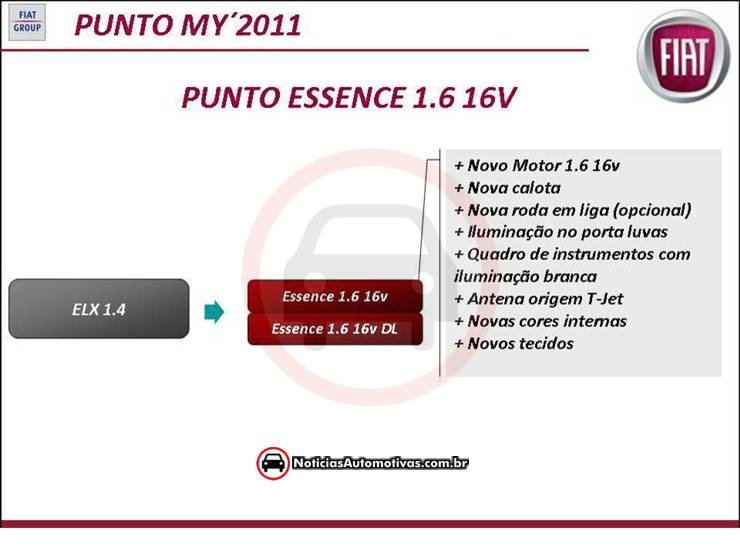 FIAT GROUP

PUNTO MY´2011

FIAT

PUNTO ESSENCE 1.6 16V

ELX 1.4

Essence 1.6 16v

Essence 1.6 16v DL

+ Novo Motor 1.6 16v
+ Nova calota
+ Nova roda em liga (opcional)
+ Iluminação no porta luvas
+ Quadro de instrumentos com iluminação branca
+ Antena origem T-Jet
+ Novas cores internas
+ Novos tecidos

NoticiasAutomotivas.com.br